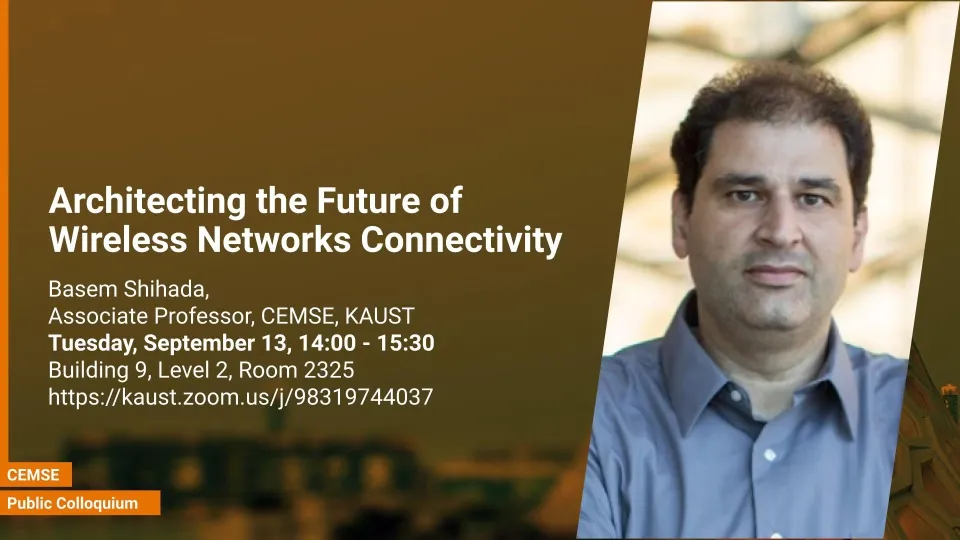 Architecting the Future of Wireless Networks Connectivity

Basem Shihada,
Associate Professor, CEMSE, KAUST
Tuesday, September 13, 14:00 - 15:30
Building 9, Level 2, Room 2325
https://kaust.zoom.us/j/98319744037

CEMSE
Public Colloquium